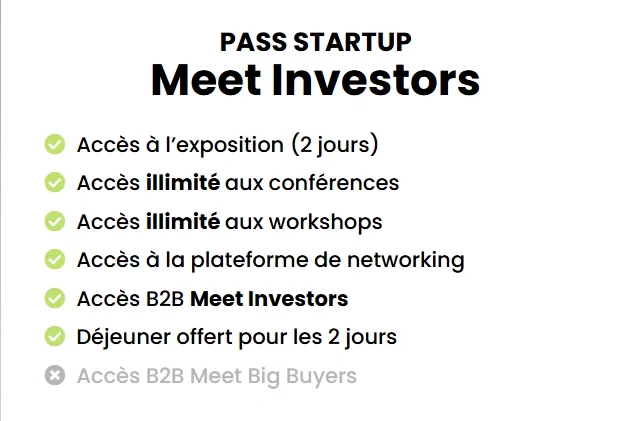 PASS STARTUP
Meet Investors

Accès à l'exposition (2 jours)
Accès illimité aux conférences
Accès illimité aux workshops
Accès à la plateforme de networking
Accès B2B Meet Investors
Déjeuner offert pour les 2 jours
Accès B2B Meet Big Buyers